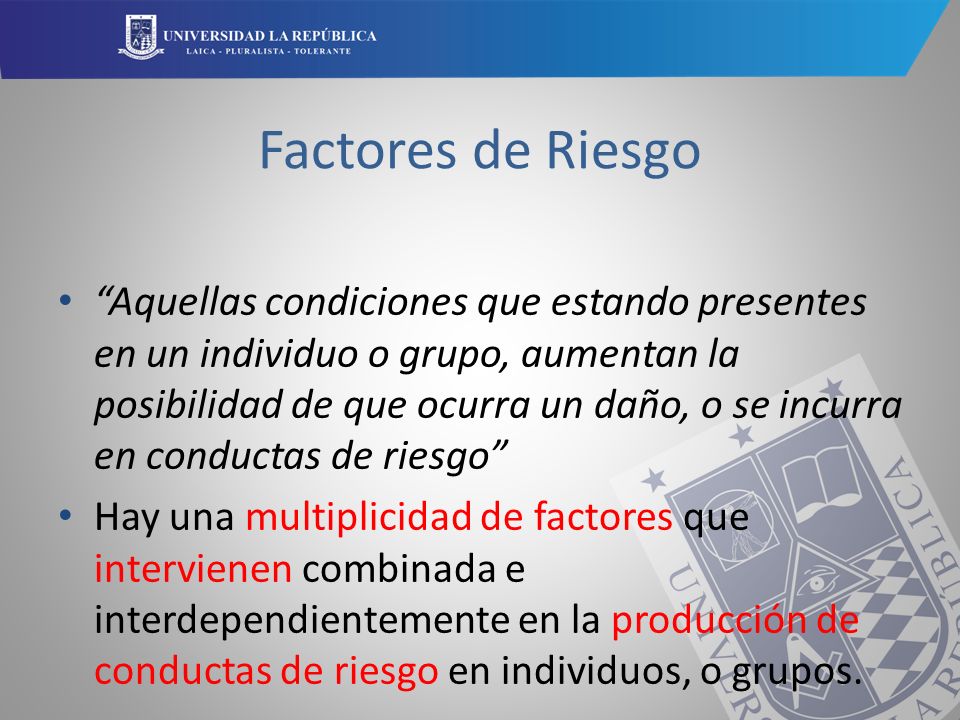 UNIVERSIDAD LA REPÚBLICA
LAICA - PLURALISTA - TOLERANTE

Factores de Riesgo

• "Aquellas condiciones que estando presentes en un individuo o grupo, aumentan la posibilidad de que ocurra un daño, o se incurra en conductas de riesgo"
• Hay una multiplicidad de factores que intervienen combinada e interdependientemente en la producción de conductas de riesgo en individuos, o grupos.